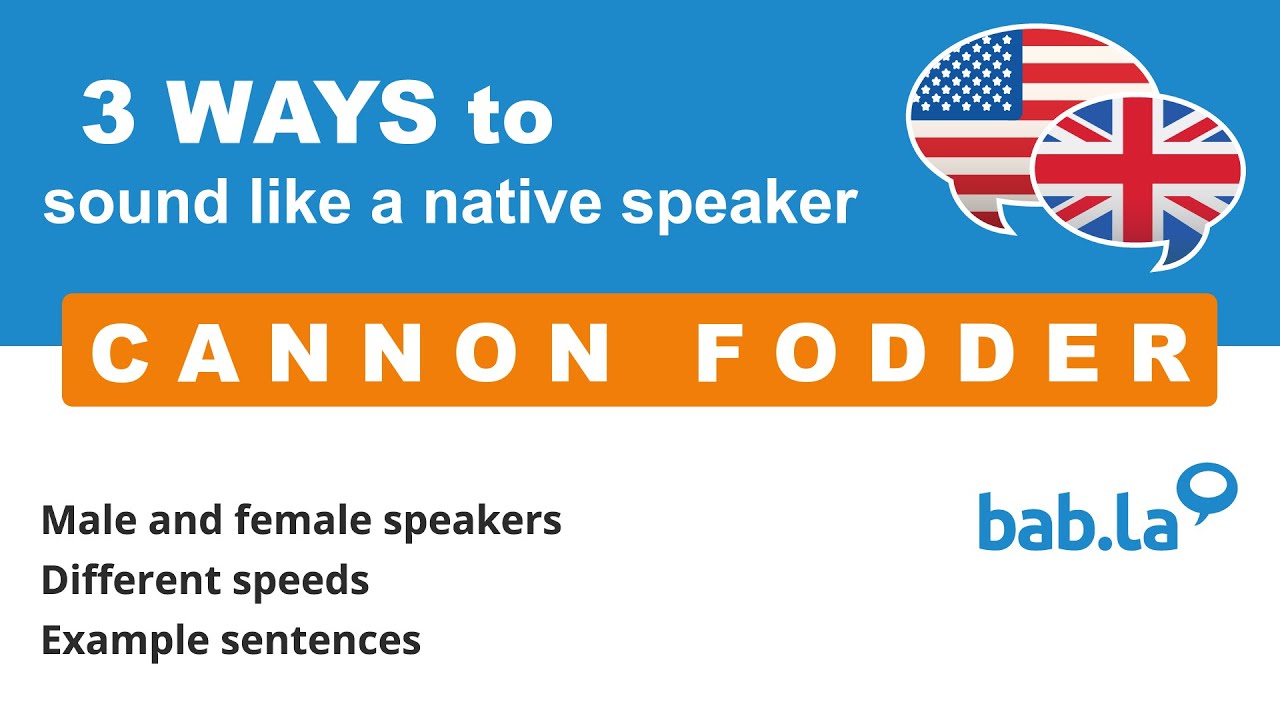 3 WAYS to
sound like a native speaker

CANNON FODDER

Male and female speakers
Different speeds
Example sentences

bab.la